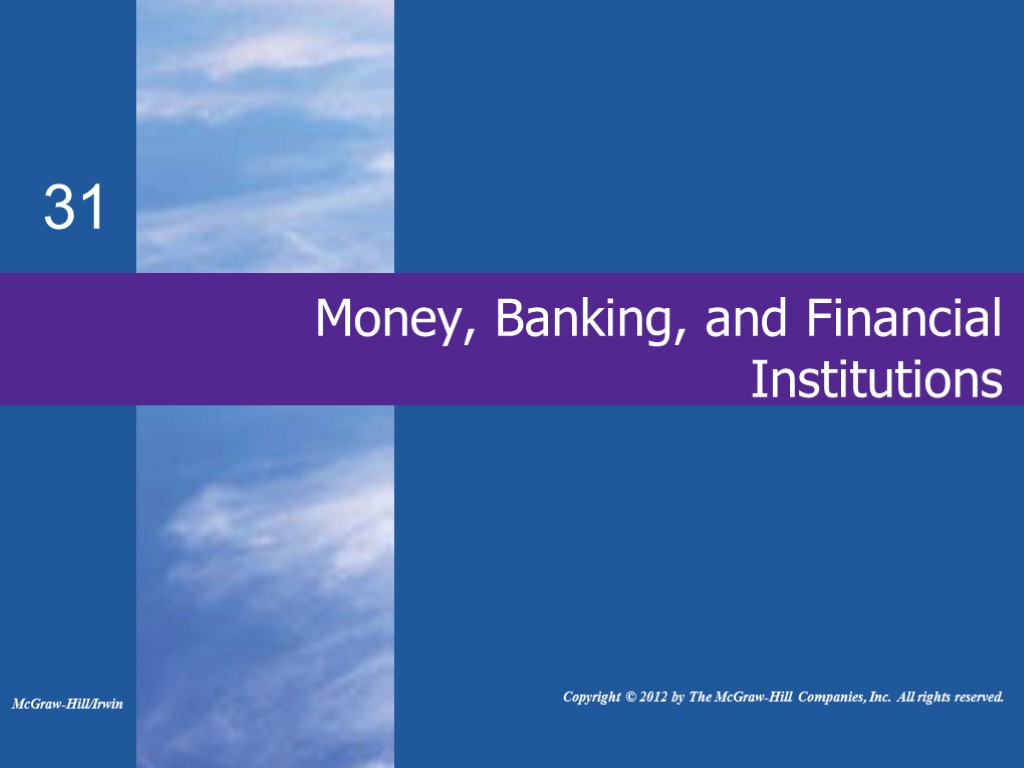 31

Money, Banking, and Financial Institutions

McGraw-Hill/Irwin

Copyright © 2012 by The McGraw-Hill Companies, Inc. All rights reserved.